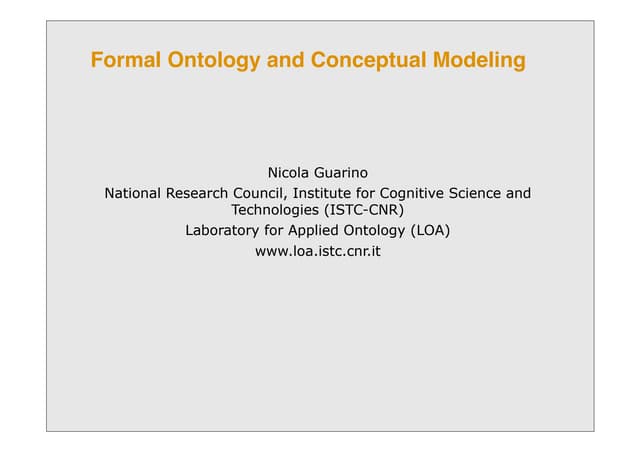 Formal Ontology and Conceptual Modeling

Nicola Guarino
National Research Council, Institute for Cognitive Science and Technologies (ISTC-CNR)
Laboratory for Applied Ontology (LOA)
www.loa.istc.cnr.it